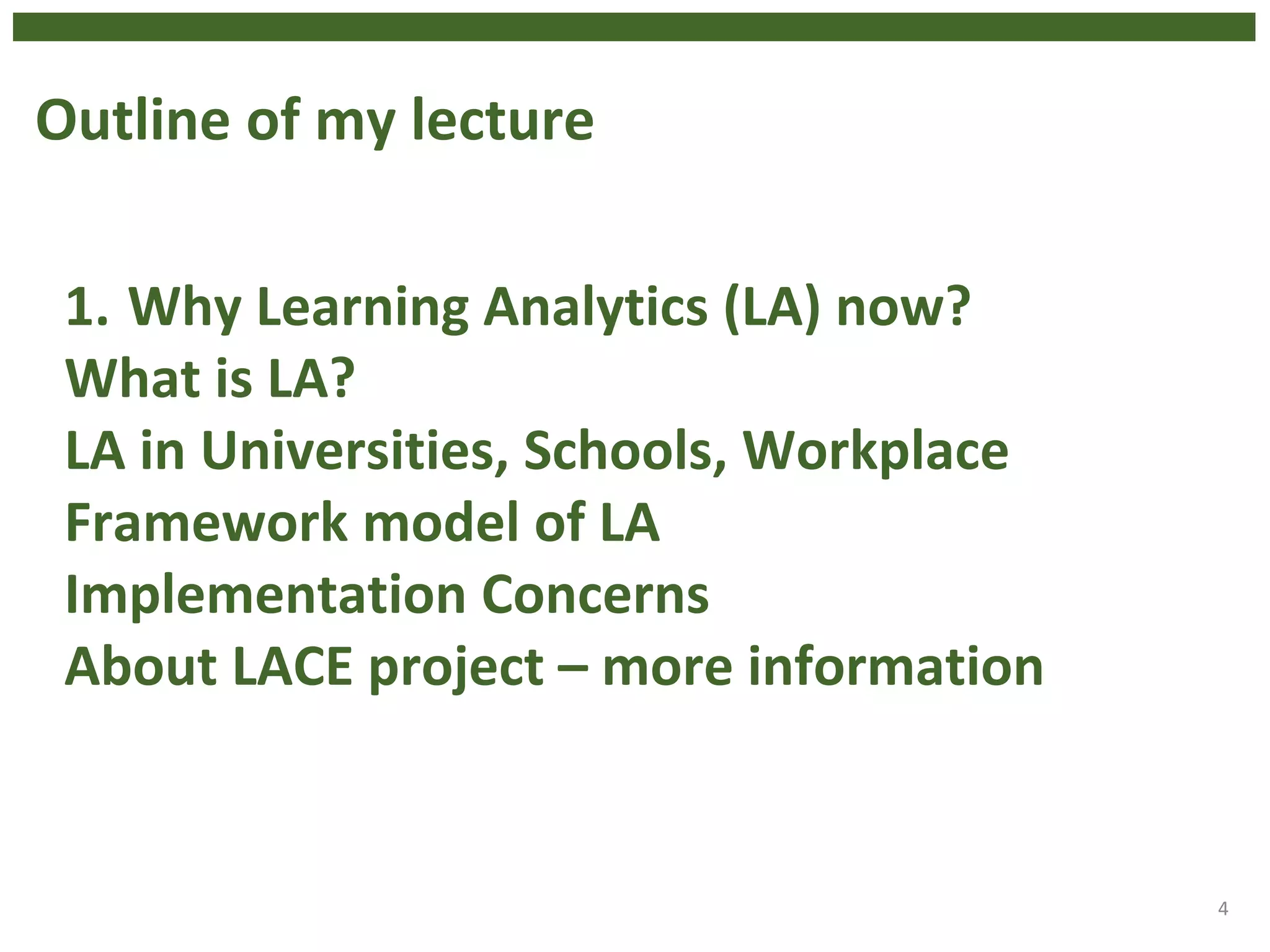 Outline of my lecture

1. Why Learning Analytics (LA) now?
What is LA?
LA in Universities, Schools, Workplace
Framework model of LA
Implementation Concerns
About LACE project – more information

4